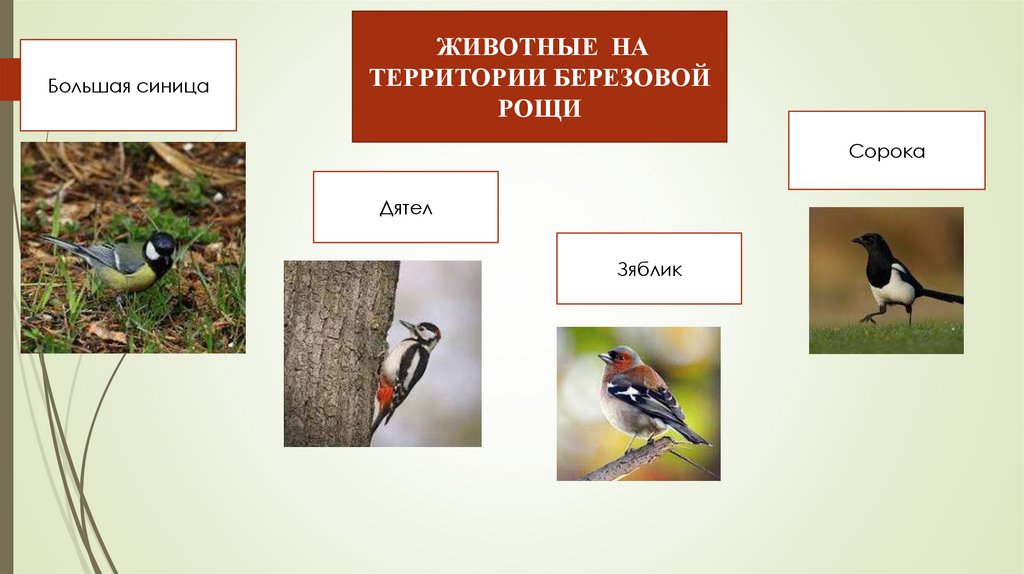 ЖИВОТНЫЕ НА ТЕРРИТОРИИ БЕРЕЗОВОЙ РОЩИ

Большая синица

Дятел

Зяблик

Сорока